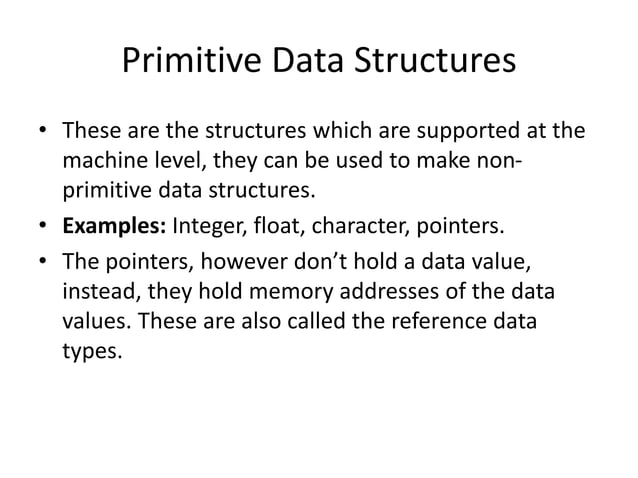 Primitive Data Structures

• These are the structures which are supported at the machine level, they can be used to make non-primitive data structures.

• **Examples:** Integer, float, character, pointers.

• The pointers, however don't hold a data value, instead, they hold memory addresses of the data values. These are also called the reference data types.